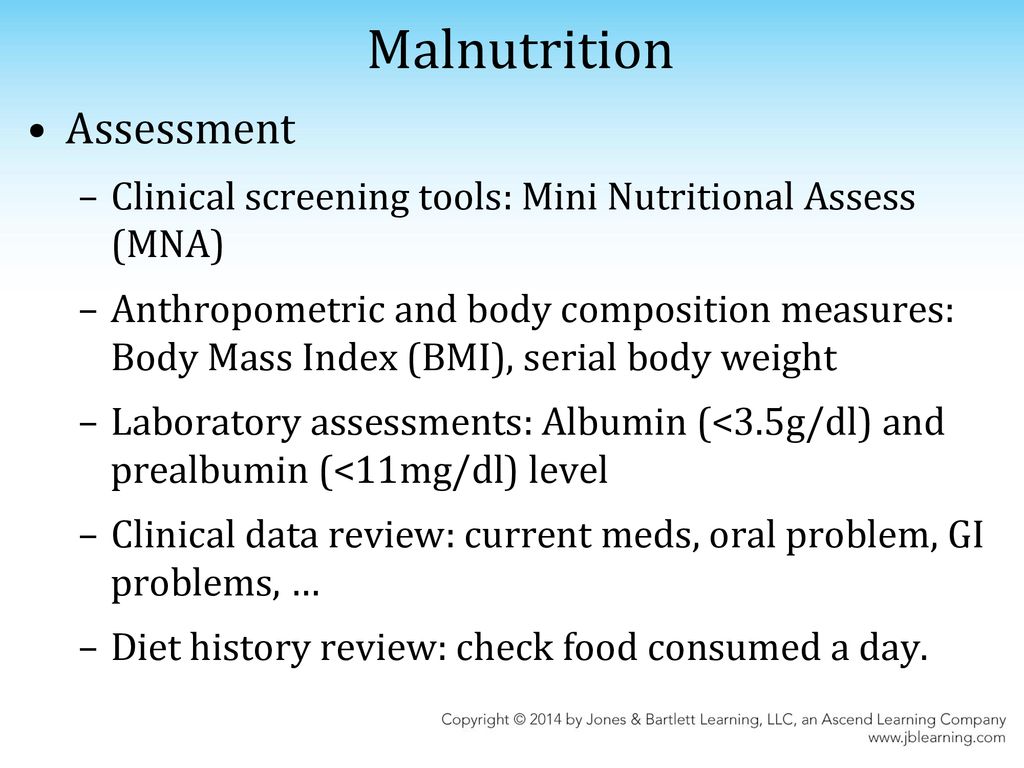 Malnutrition

• Assessment

– Clinical screening tools: Mini Nutritional Assess (MNA)

– Anthropometric and body composition measures: Body Mass Index (BMI), serial body weight

– Laboratory assessments: Albumin (<3.5g/dl) and prealbumin (<11mg/dl) level

– Clinical data review: current meds, oral problem, GI problems, …

– Diet history review: check food consumed a day.

Copyright © 2014 by Jones & Bartlett Learning, LLC, an Ascend Learning Company
www.jblearning.com